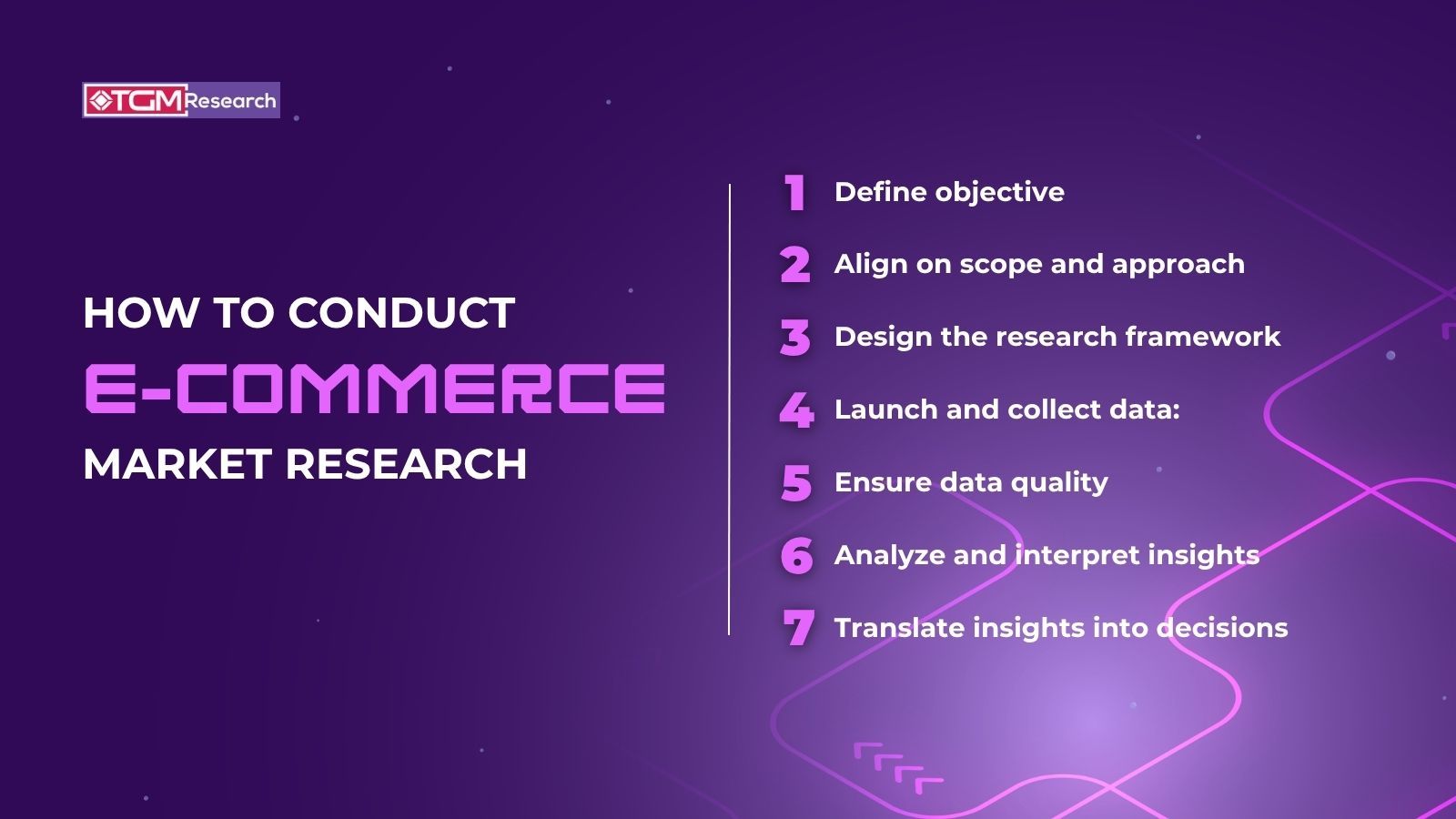 TGM Research

HOW TO CONDUCT
E-COMMERCE
MARKET RESEARCH

1 Define objective
2 Align on scope and approach
3 Design the research framework
4 Launch and collect data:
5 Ensure data quality
6 Analyze and interpret insights
7 Translate insights into decisions